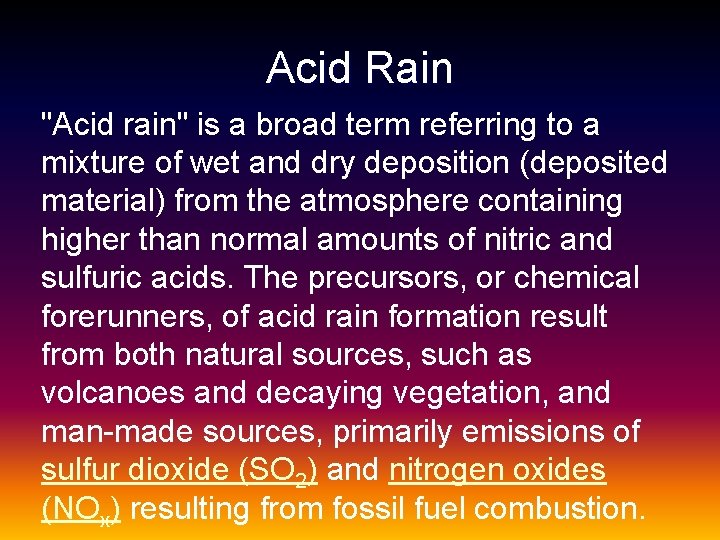 Acid Rain

"Acid rain" is a broad term referring to a mixture of wet and dry deposition (deposited material) from the atmosphere containing higher than normal amounts of nitric and sulfuric acids. The precursors, or chemical forerunners, of acid rain formation result from both natural sources, such as volcanoes and decaying vegetation, and man-made sources, primarily emissions of sulfur dioxide ($SO_2$) and nitrogen oxides ($NO_x$) resulting from fossil fuel combustion.